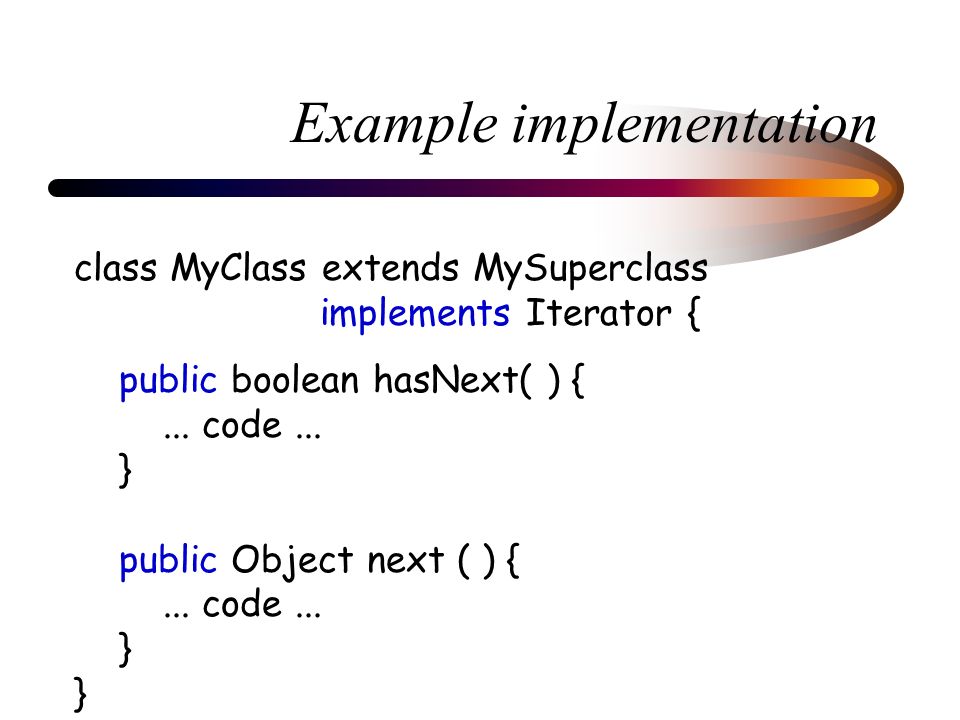 Example implementation

class MyClass extends MySuperclass
implements Iterator {

public boolean hasNext( ) {
... code ...
}

public Object next ( ) {
... code ...
}
}